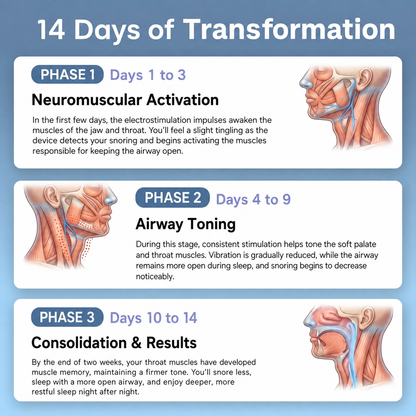 14 Days of Transformation

PHASE 1 Days 1 to 3

Neuromuscular Activation

In the first few days, the electrostimulation impulses awaken the muscles of the jaw and throat. You'll feel a slight tingling as the device detects your snoring and begins activating the muscles responsible for keeping the airway open.

PHASE 2 Days 4 to 9

Airway Toning

During this stage, consistent stimulation helps tone the soft palate and throat muscles. Vibration is gradually reduced, while the airway remains more open during sleep, and snoring begins to decrease noticeably.

PHASE 3 Days 10 to 14

Consolidation & Results

By the end of two weeks, your throat muscles have developed muscle memory, maintaining a firmer tone. You'll snore less, sleep with a more open airway, and enjoy deeper, more restful sleep night after night.